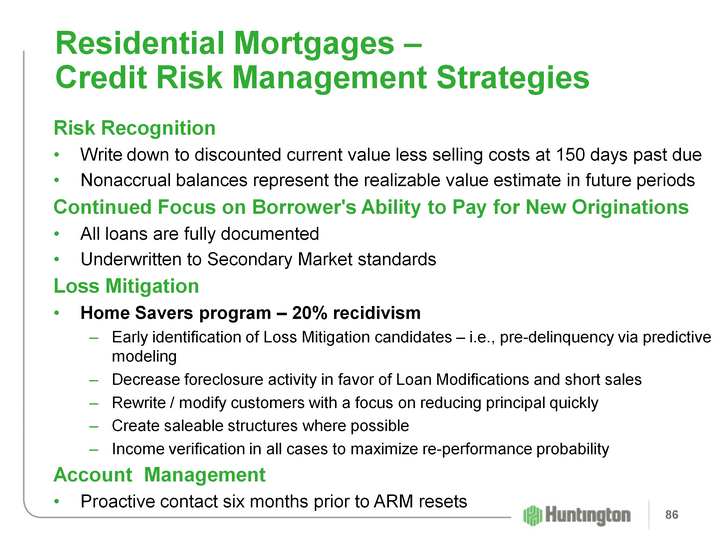 Residential Mortgages –
Credit Risk Management Strategies

Risk Recognition

• Write down to discounted current value less selling costs at 150 days past due
• Nonaccrual balances represent the realizable value estimate in future periods

Continued Focus on Borrower's Ability to Pay for New Originations

• All loans are fully documented
• Underwritten to Secondary Market standards

Loss Mitigation

• Home Savers program – 20% recidivism
 – Early identification of Loss Mitigation candidates – i.e., pre-delinquency via predictive modeling
 – Decrease foreclosure activity in favor of Loan Modifications and short sales
 – Rewrite / modify customers with a focus on reducing principal quickly
 – Create saleable structures where possible
 – Income verification in all cases to maximize re-performance probability

Account Management

• Proactive contact six months prior to ARM resets

Huntington

86